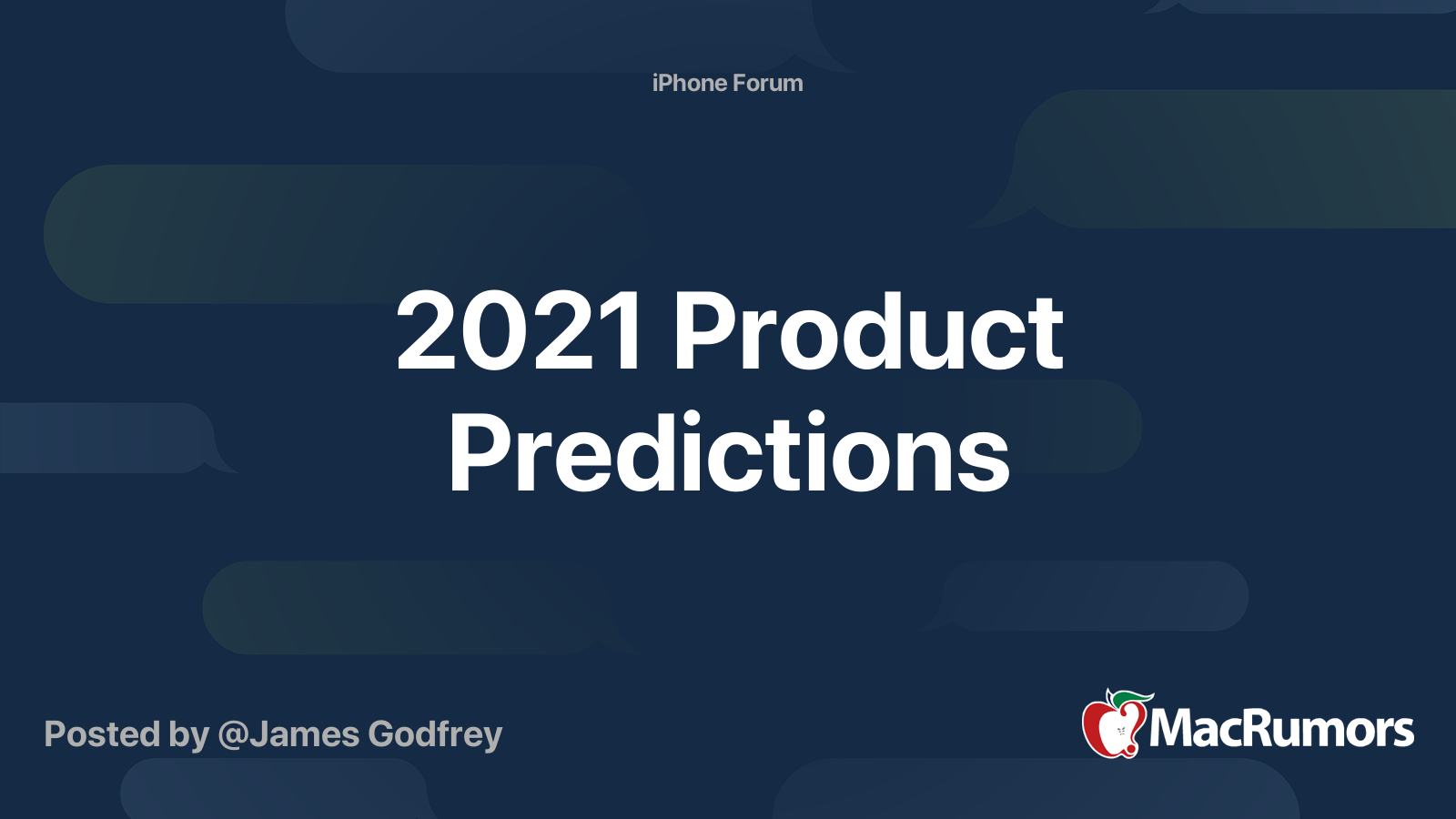 iPhone Forum

2021 Product Predictions

Posted by @James Godfrey

MacRumors